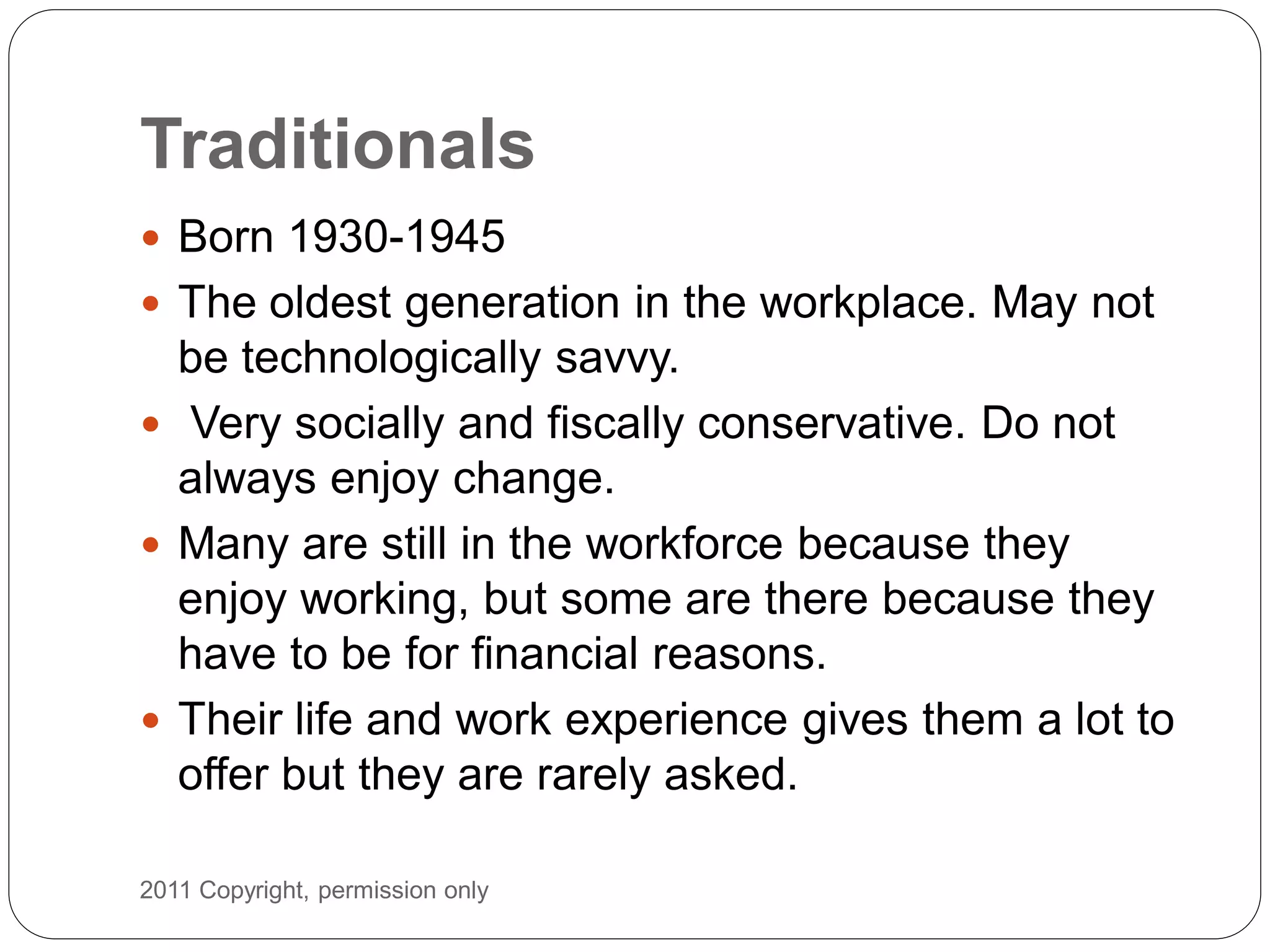 Traditionals

- Born 1930-1945
- The oldest generation in the workplace. May not be technologically savvy.
- Very socially and fiscally conservative. Do not always enjoy change.
- Many are still in the workforce because they enjoy working, but some are there because they have to be for financial reasons.
- Their life and work experience gives them a lot to offer but they are rarely asked.

2011 Copyright, permission only